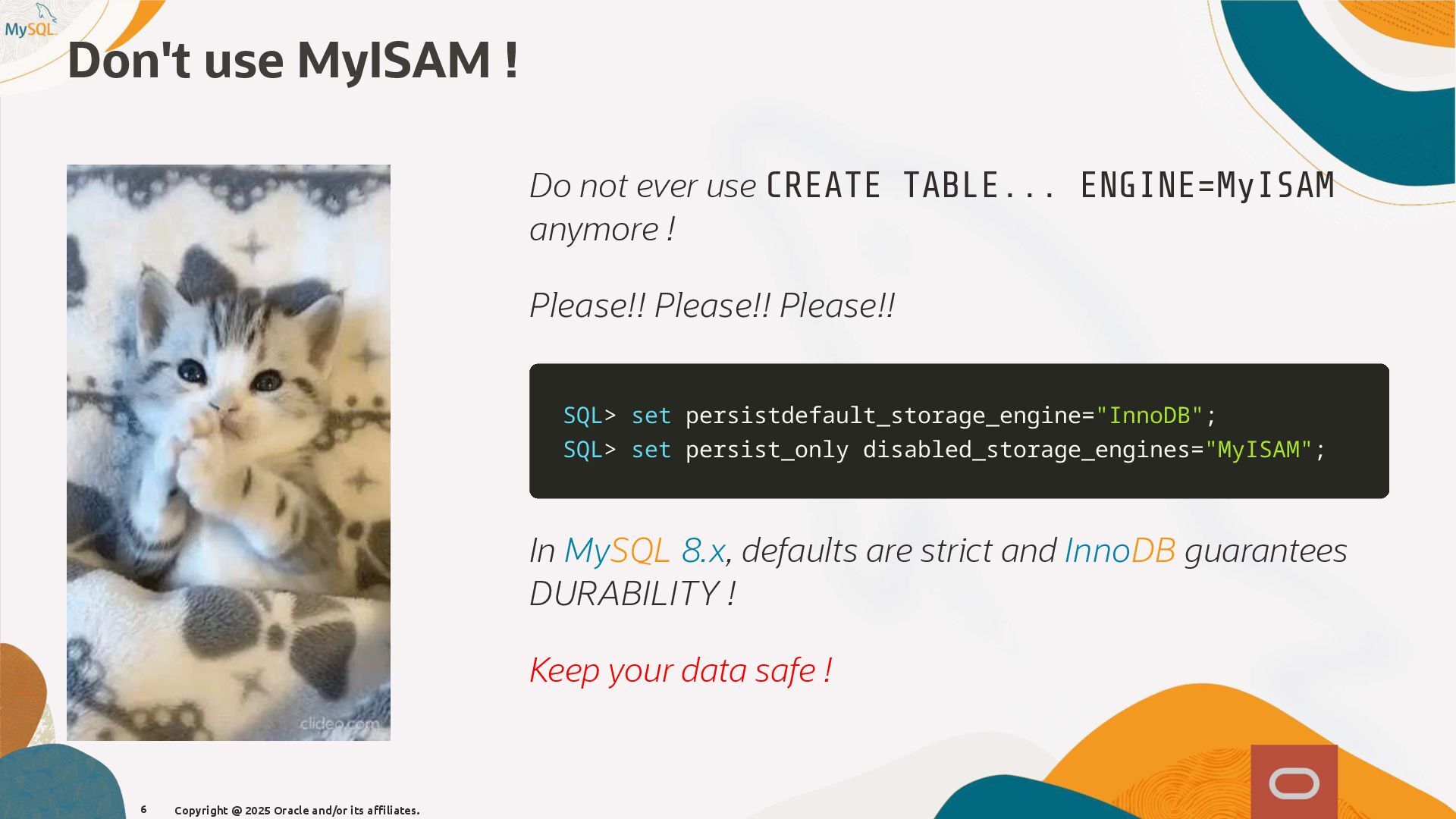 MySQL

Don't use MyISAM !

clideo.com

Do not ever use CREATE TABLE... ENGINE=MyISAM anymore !

Please!! Please!! Please!!

SQL> set persistdefault_storage_engine="InnoDB";
SQL> set persist_only disabled_storage_engines="MyISAM";

In MySQL 8.x, defaults are strict and InnoDB guarantees DURABILITY !

Keep your data safe !

6 Copyright @ 2025 Oracle and/or its affiliates.